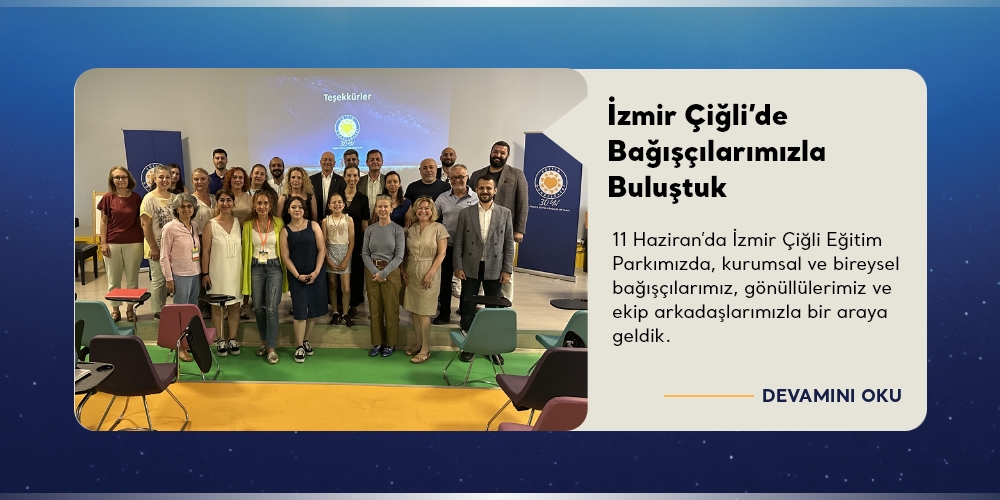 Teşekkürler

İzmir Çiğli'de Bağışçılarımızla Buluştuk

11 Haziran'da İzmir Çiğli Eğitim Parkımızda, kurumsal ve bireysel bağışçılarımız, gönüllülerimiz ve ekip arkadaşlarımızla bir araya geldik.

DEVAMINI OKU